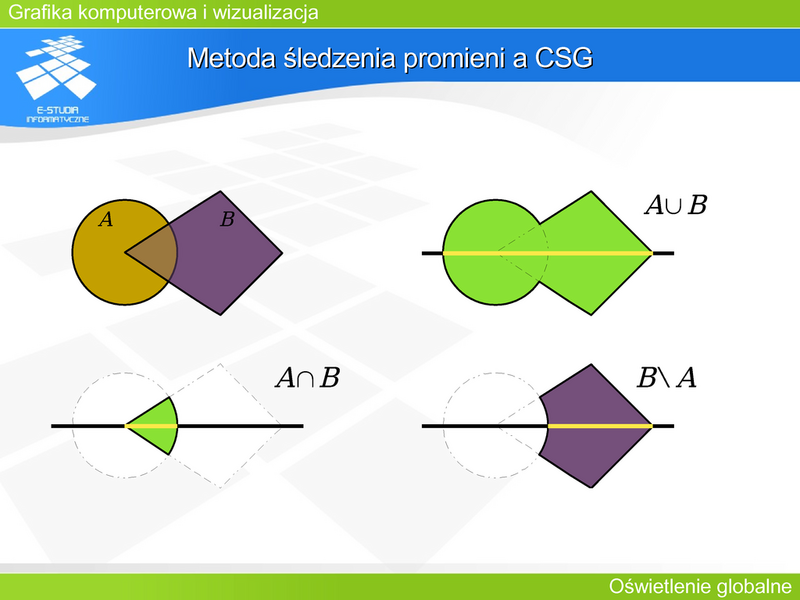 Grafika komputerowa i wizualizacja

E-STUDIA INFORMATYCZNE

Metoda śledzenia promieni a CSG

$A$

$B$

$A \cup B$

$A \cap B$

$B \setminus A$

Oświetlenie globalne